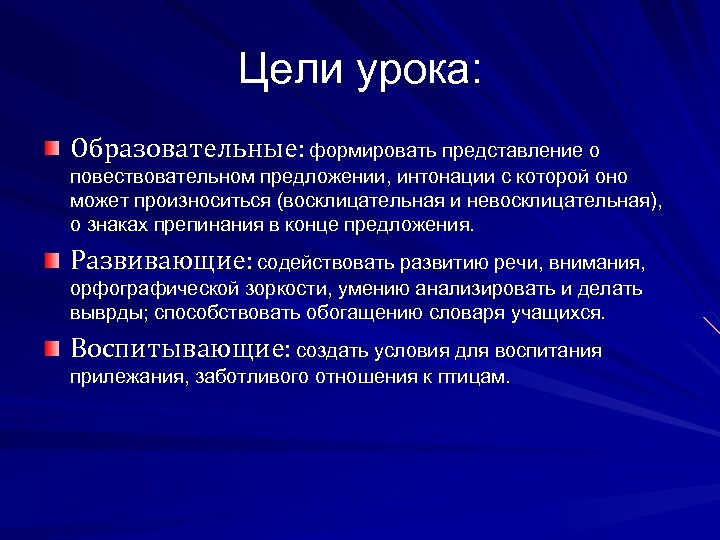 Цели урока:

Образовательные: формировать представление о повествовательном предложении, интонации с которой оно может произноситься (восклицательная и невосклицательная), о знаках препинания в конце предложения.

Развивающие: содействовать развитию речи, внимания, орфографической зоркости, умению анализировать и делать выврды; способствовать обогащению словаря учащихся.

Воспитывающие: создать условия для воспитания прилежания, заботливого отношения к птицам.